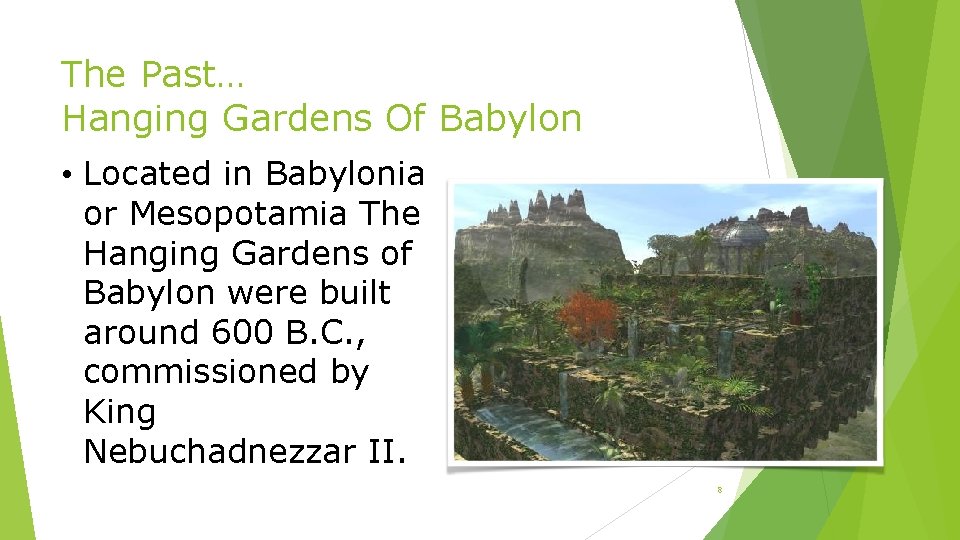 The Past…
Hanging Gardens Of Babylon

• Located in Babylonia or Mesopotamia The Hanging Gardens of Babylon were built around 600 B.C., commissioned by King Nebuchadnezzar II.

8